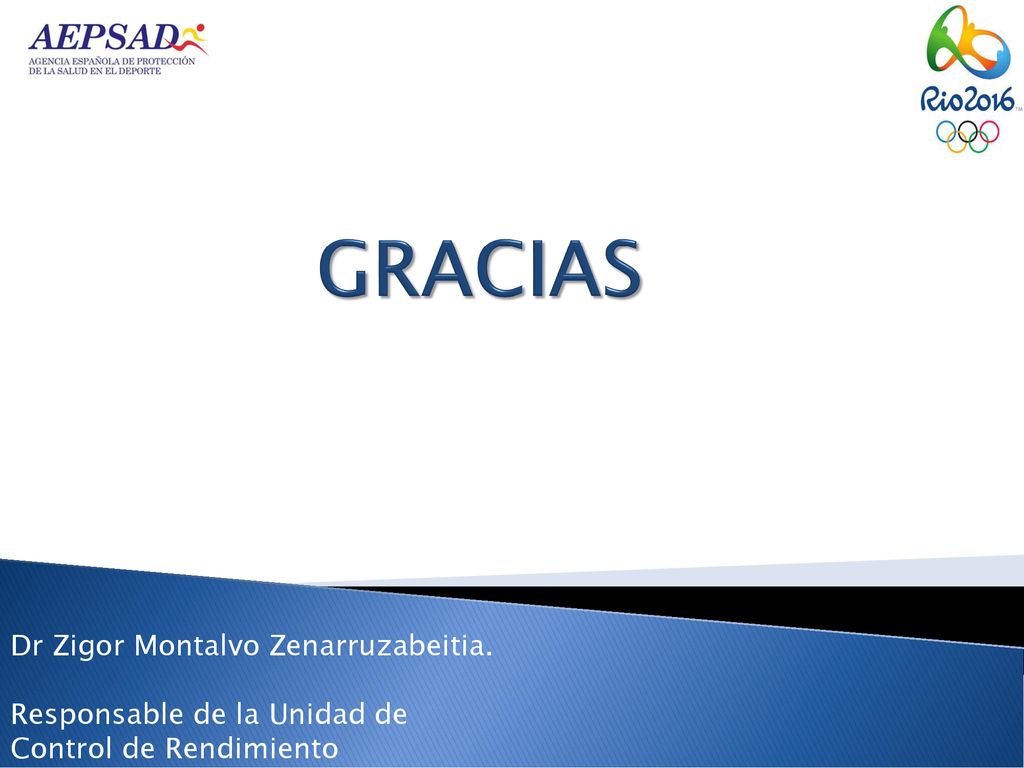 AEPSAD
AGENCIA ESPAÑOLA DE PROTECCIÓN DE LA SALUD EN EL DEPORTE

Rio2016

GRACIAS

Dr Zigor Montalvo Zenarruzabeitia.

Responsable de la Unidad de Control de Rendimiento